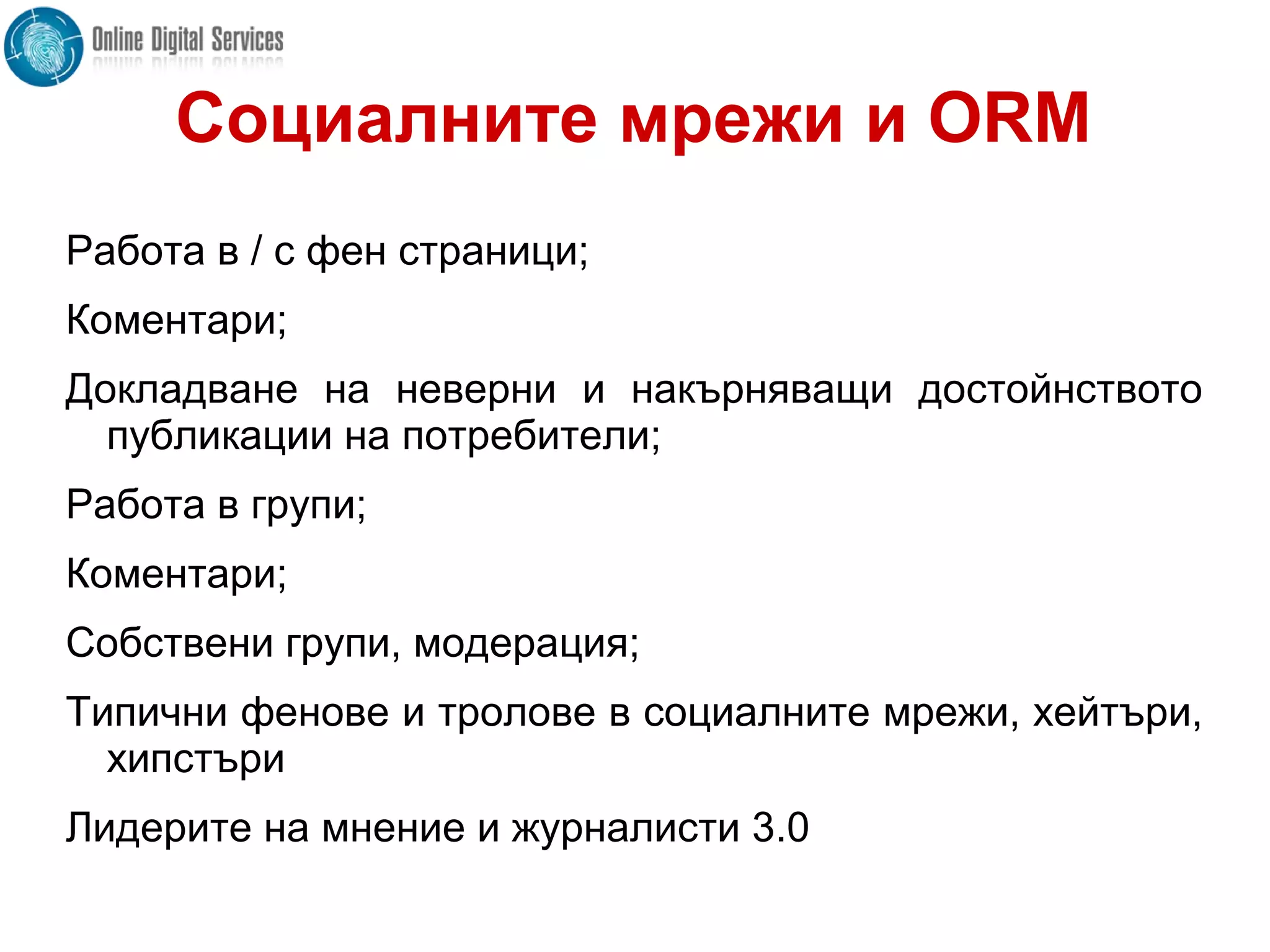 Online Digital Services

Социалните мрежи и ORM

Работа в / с фен страници;

Коментари;

Докладване на неверни и накърняващи достойнството публикации на потребители;

Работа в групи;

Коментари;

Собствени групи, модерация;

Типични фенове и тролове в социалните мрежи, хейтъри, хипстъри

Лидерите на мнение и журналисти 3.0